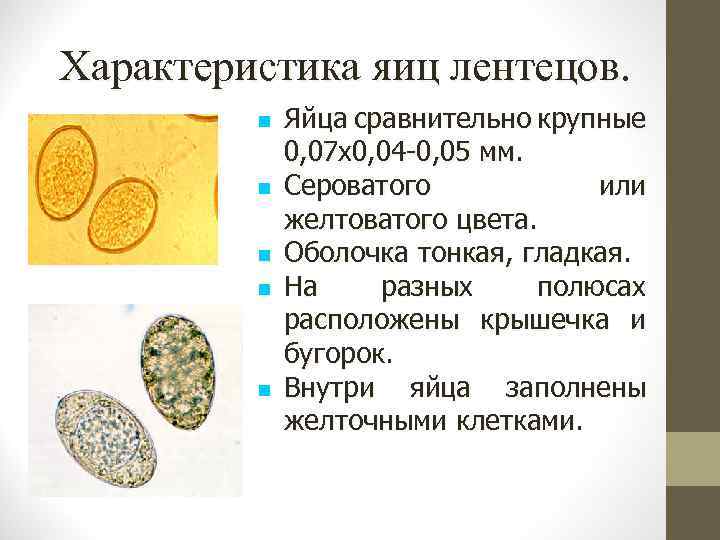 Характеристика яиц лентецов.

- Яйца сравнительно крупные 0,07х0,04-0,05 мм.
- Сероватого или желтоватого цвета.
- Оболочка тонкая, гладкая.
- На разных полюсах расположены крышечка и бугорок.
- Внутри яйца заполнены желточными клетками.